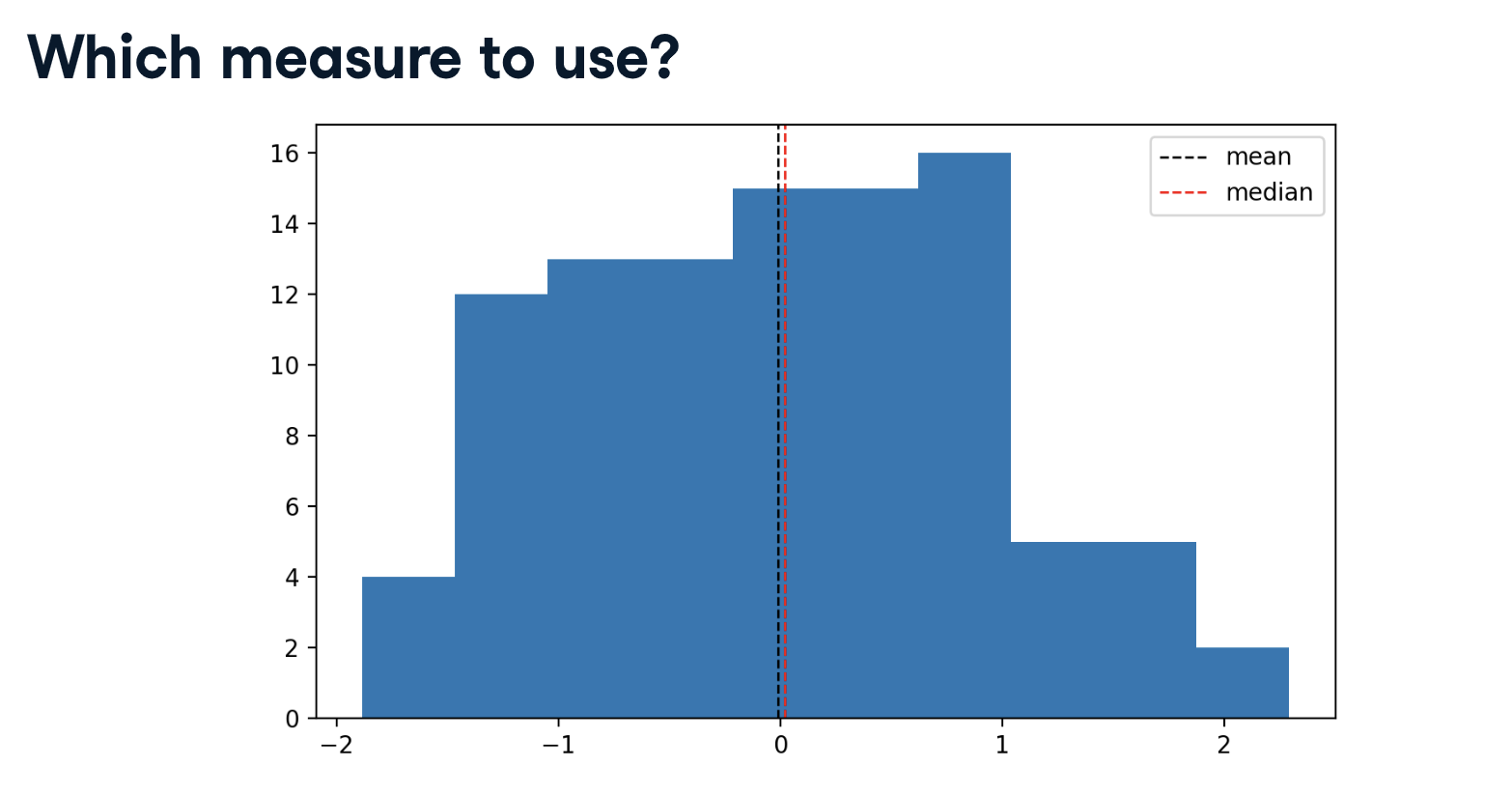 Which measure to use?

16
14
12
10
8
6
4
2
0

−2
−1
0
1
2

mean
median